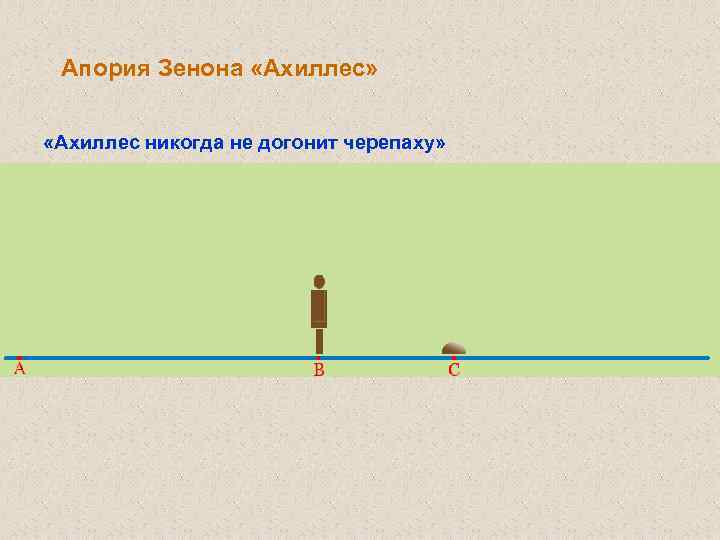 Апория Зенона «Ахиллес»

«Ахиллес никогда не догонит черепаху»

A

B

C